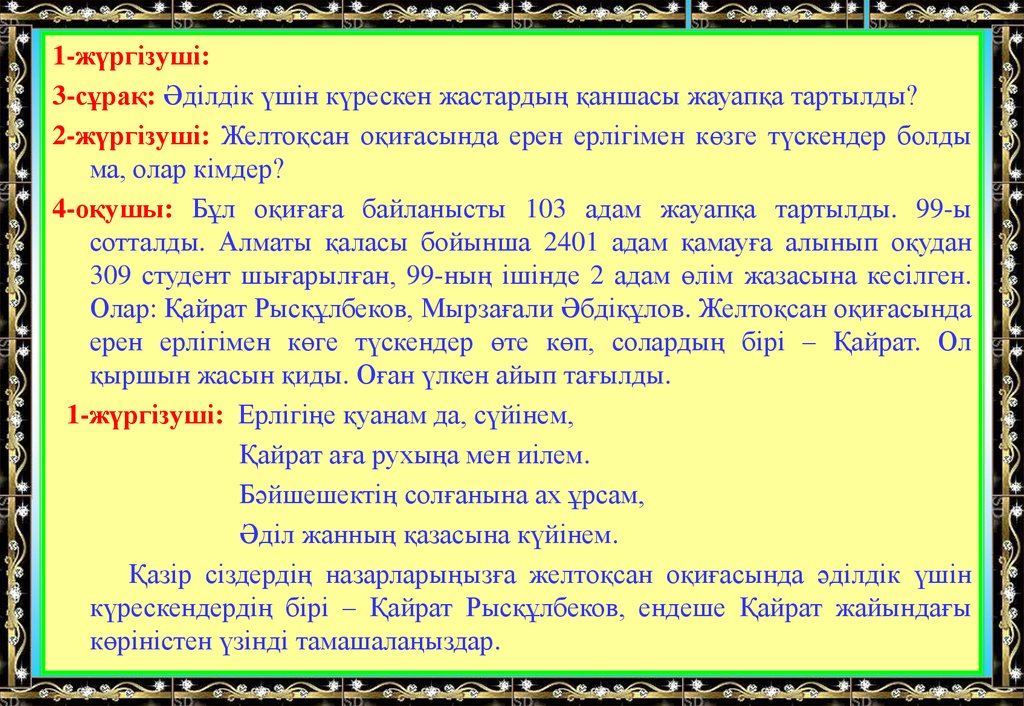 1-жүргізуші:

3-сұрақ: Әділдік үшін күрескен жастардың қаншасы жауапқа тартылды?

2-жүргізуші: Желтоқсан оқиғасында ерен ерлігімен көзге түскендер болды ма, олар кімдер?

4-оқушы: Бұл оқиғаға байланысты 103 адам жауапқа тартылды. 99-ы сотталды. Алматы қаласы бойынша 2401 адам қамауға алынып оқудан 309 студент шығарылған, 99-ның ішінде 2 адам өлім жазасына кесілген. Олар: Қайрат Рысқұлбеков, Мырзағали Әбдіқұлов. Желтоқсан оқиғасында ерен ерлігімен көге түскендер өте көп, солардың бірі – Қайрат. Ол қыршын жасын қиды. Оған үлкен айып тағылды.

1-жүргізуші: Ерлігіңе қуанам да, сүйінем,
Қайрат аға рухыңа мен иілем.
Бәйшешектің солғанына ах ұрсам,
Әділ жанның қазасына күйінем.

Қазір сіздердің назарларыңызға желтоқсан оқиғасында әділдік үшін күрескендердің бірі – Қайрат Рысқұлбеков, ендеше Қайрат жайындағы көріністен үзінді тамашалаңыздар.